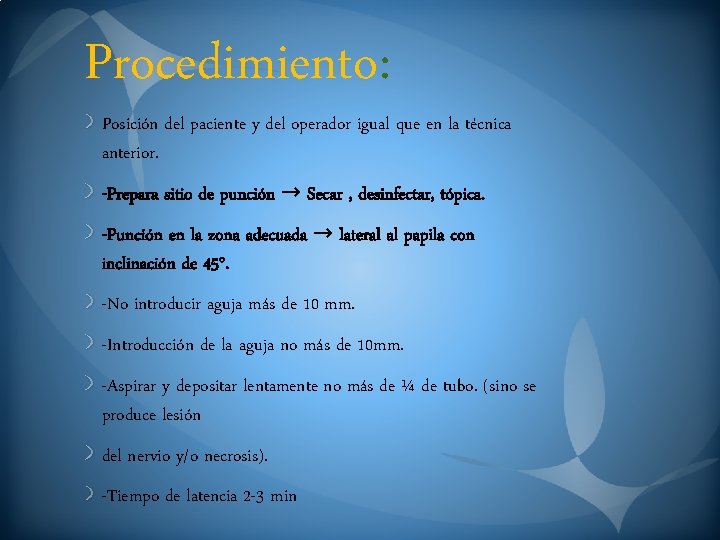 Procedimiento:

Posición del paciente y del operador igual que en la técnica anterior.

-Prepara sitio de punción → Secar , desinfectar, tópica.

-Punción en la zona adecuada → lateral al papila con inclinación de 45°.

-No introducir aguja más de 10 mm.

-Introducción de la aguja no más de 10mm.

-Aspirar y depositar lentamente no más de ¼ de tubo. (sino se produce lesión

del nervio y/o necrosis).

-Tiempo de latencia 2-3 min